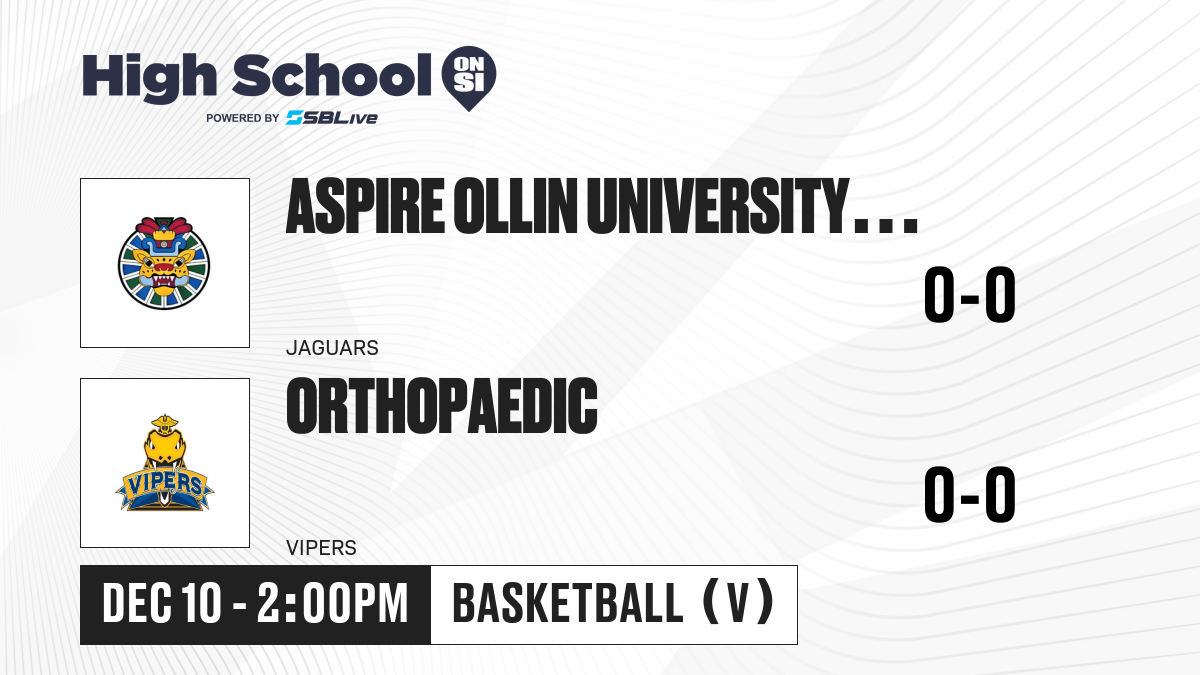 High School ON SI
POWERED BY SBLive

ASPIRE OLLIN UNIVERSITY...
0-0
JAGUARS

VIPERS

ORTHOPAEDIC
0-0
VIPERS

DEC 10 - 2:00PM
BASKETBALL (V)